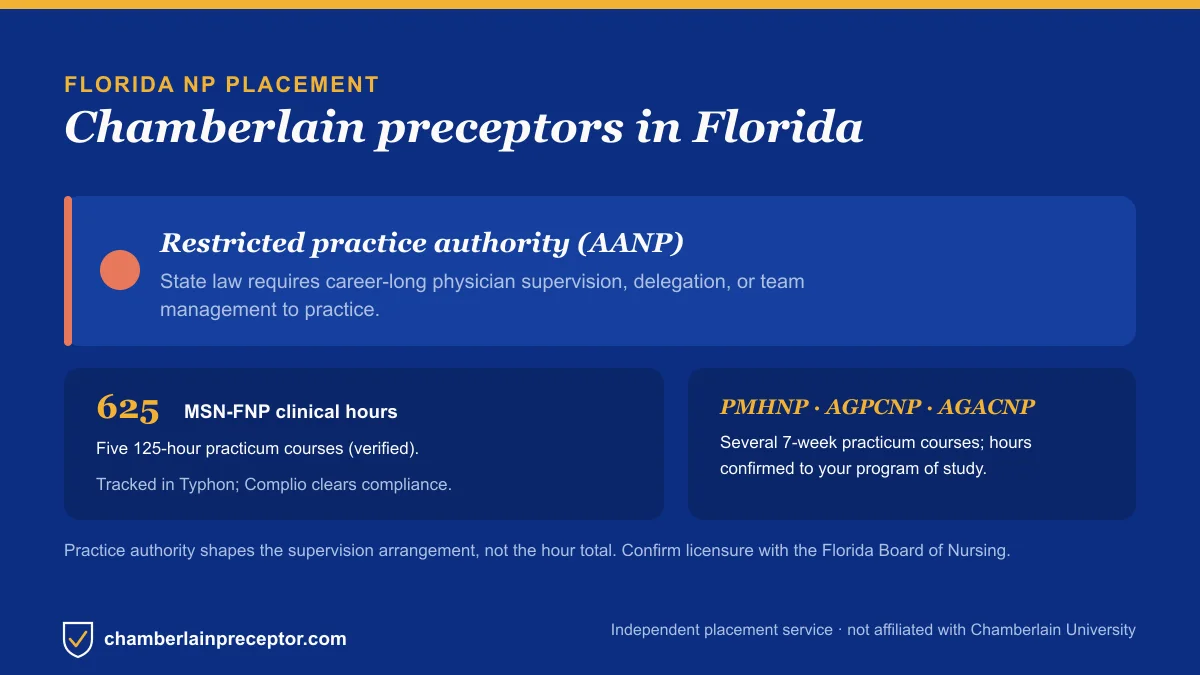 FLORIDA NP PLACEMENT

Chamberlain preceptors in Florida

Restricted practice authority (AANP)

State law requires career-long physician supervision, delegation, or team management to practice.

625 MSN-FNP clinical hours

Five 125-hour practicum courses (verified).

Tracked in Typhon; Complio clears compliance.

PMHNP · AGPCNP · AGACNP

Several 7-week practicum courses; hours confirmed to your program of study.

Practice authority shapes the supervision arrangement, not the hour total. Confirm licensure with the Florida Board of Nursing.

chamberlainpreceptor.com

Independent placement service · not affiliated with Chamberlain University